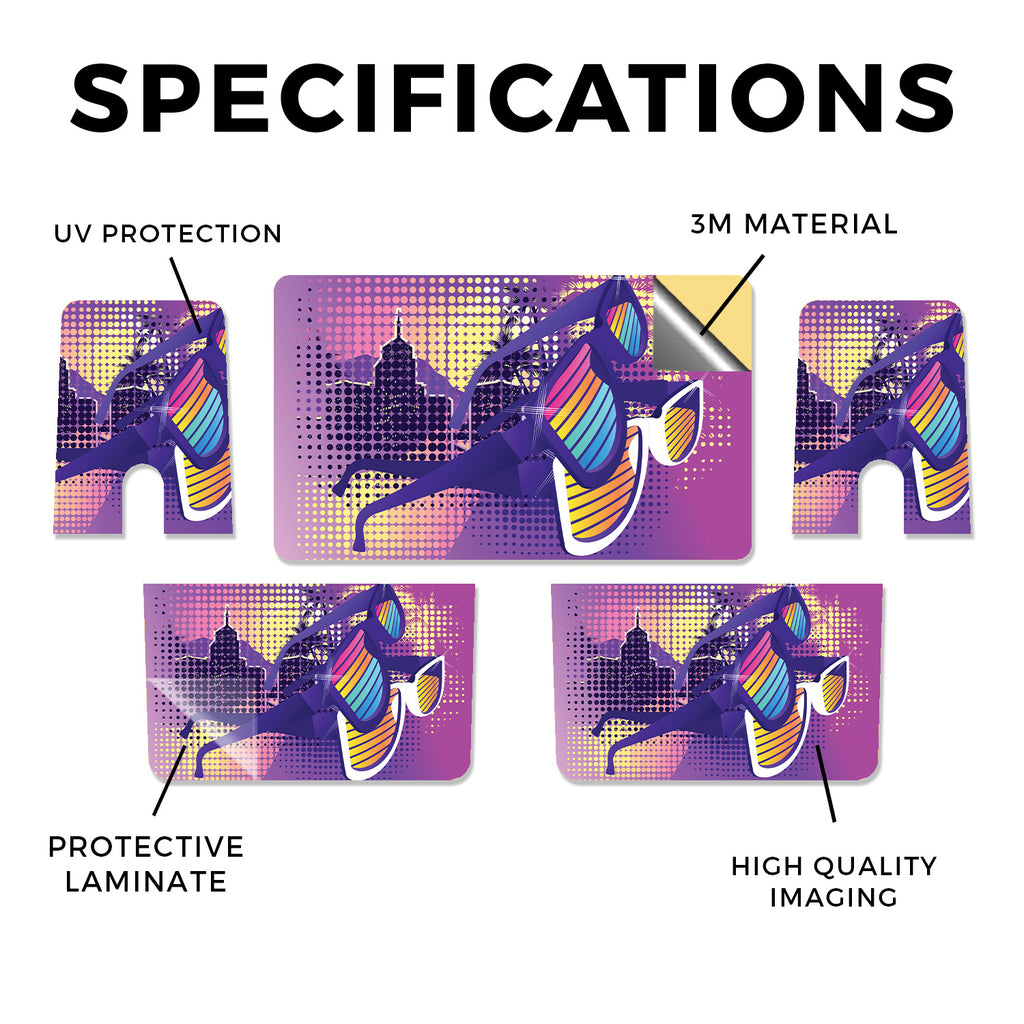 SPECIFICATIONS

UV PROTECTION

3M MATERIAL

PROTECTIVE LAMINATE

HIGH QUALITY IMAGING